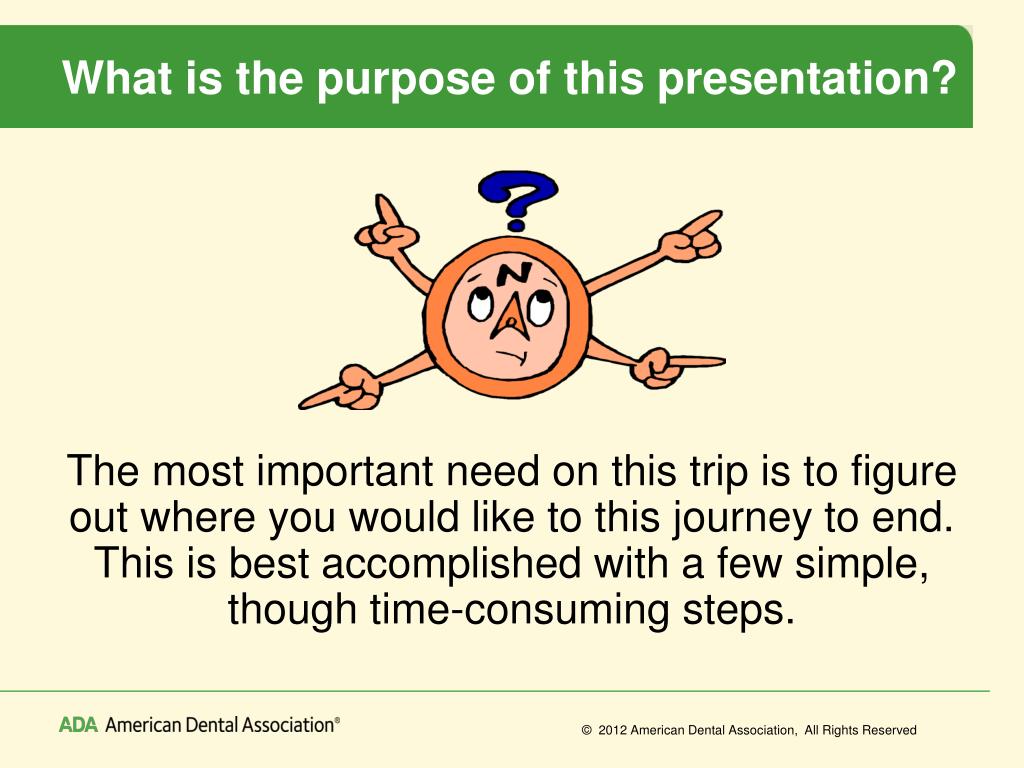 What is the purpose of this presentation?

?

N

The most important need on this trip is to figure out where you would like to this journey to end. This is best accomplished with a few simple, though time-consuming steps.

ADA American Dental Association®

© 2012 American Dental Association, All Rights Reserved